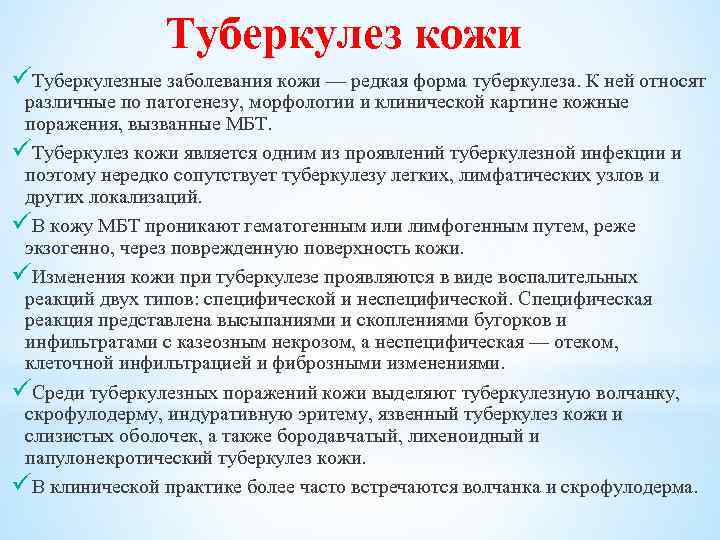 Туберкулез кожи

✓Туберкулезные заболевания кожи — редкая форма туберкулеза. К ней относят различные по патогенезу, морфологии и клинической картине кожные поражения, вызванные МБТ.

✓Туберкулез кожи является одним из проявлений туберкулезной инфекции и поэтому нередко сопутствует туберкулезу легких, лимфатических узлов и других локализаций.

✓В кожу МБТ проникают гематогенным или лимфогенным путем, реже экзогенно, через поврежденную поверхность кожи.

✓Изменения кожи при туберкулезе проявляются в виде воспалительных реакций двух типов: специфической и неспецифической. Специфическая реакция представлена высыпаниями и скоплениями бугорков и инфильтратами с казеозным некрозом, а неспецифическая — отеком, клеточной инфильтрацией и фиброзными изменениями.

✓Среди туберкулезных поражений кожи выделяют туберкулезную волчанку, скрофулодерму, индуративную эритему, язвенный туберкулез кожи и слизистых оболочек, а также бородавчатый, лихеноидный и папулонекротический туберкулез кожи.

✓В клинической практике более часто встречаются волчанка и скрофулодерма.